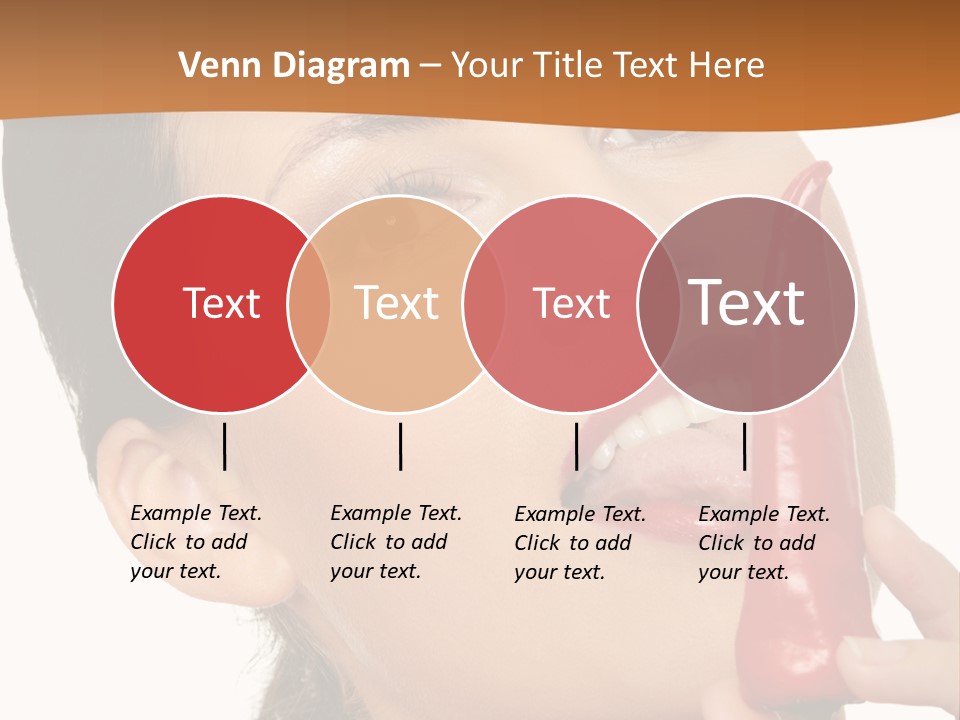 Venn Diagram – Your Title Text Here

Text

Text

Text

Text

Example Text. Click to add your text.

Example Text. Click to add your text.

Example Text. Click to add your text.

Example Text. Click to add your text.